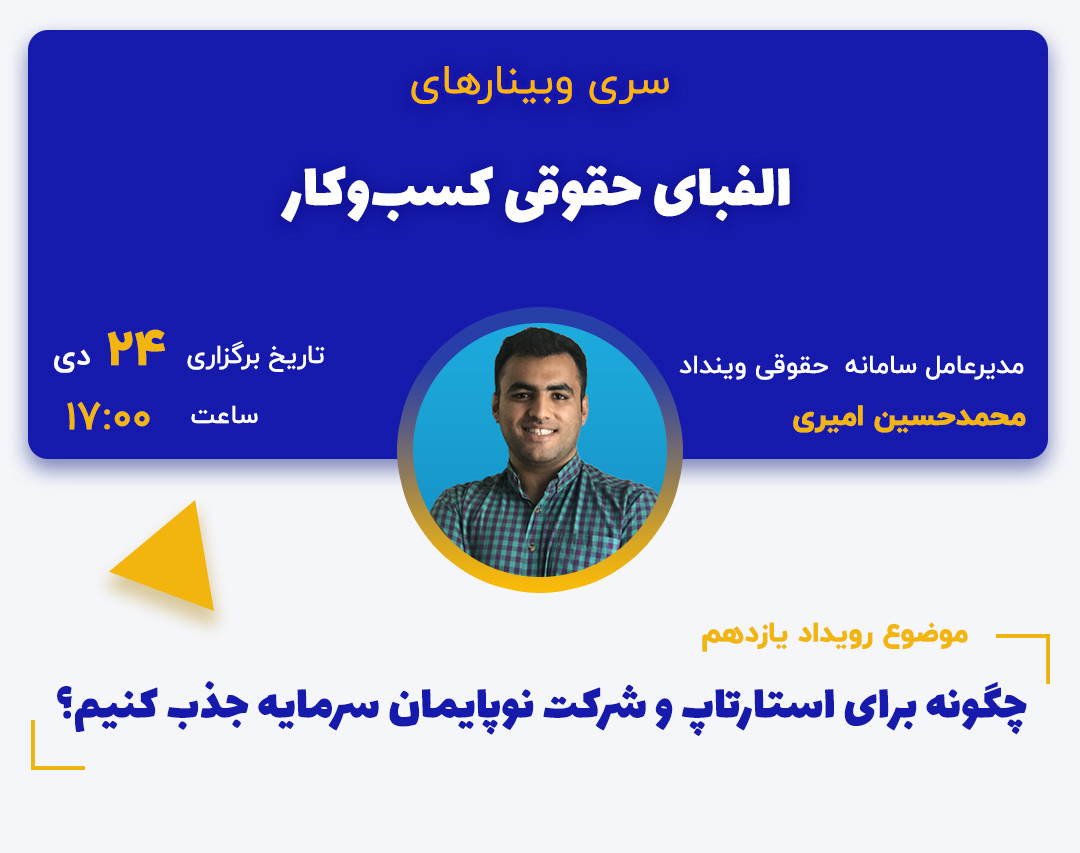 سری وبینارهای

الفبای حقوقی کسب‌وکار

مدیرعامل سامانه حقوقی وینداد
محمدحسین امیری

تاریخ برگزاری ۲۴ دی
ساعت ۱۷:۰۰

موضوع رویداد یازدهم

چگونه برای استارتاپ و شرکت نوپایمان سرمایه جذب کنیم؟